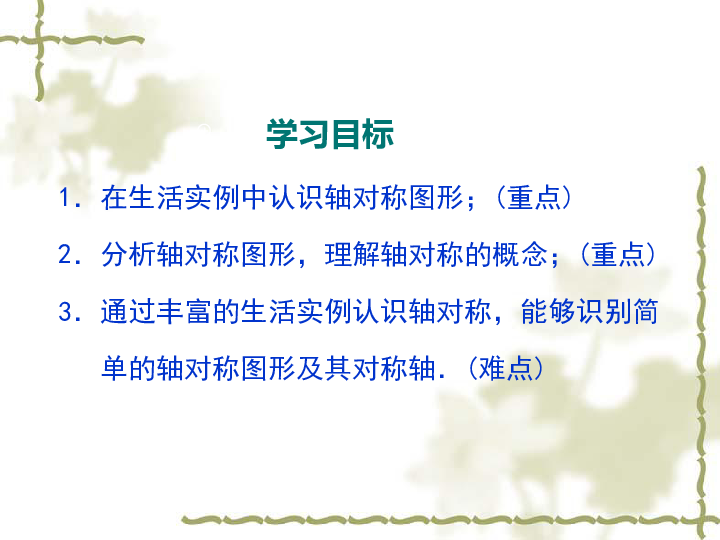 学习目标

1. 在生活实例中认识轴对称图形；（重点）

2. 分析轴对称图形，理解轴对称的概念；（重点）

3. 通过丰富的生活实例认识轴对称，能够识别简单的轴对称图形及其对称轴.（难点）